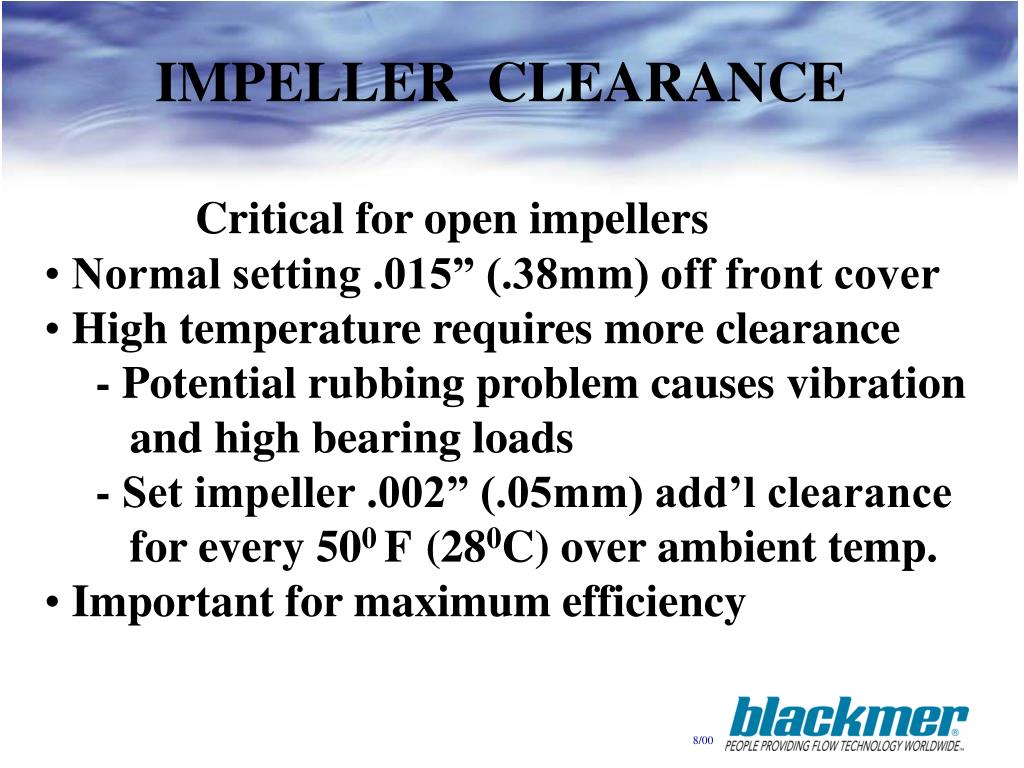 IMPELLER CLEARANCE

Critical for open impellers

• Normal setting .015” (.38mm) off front cover

• High temperature requires more clearance

- Potential rubbing problem causes vibration and high bearing loads

- Set impeller .002” (.05mm) add’l clearance for every $50^0$ F ($28^0$C) over ambient temp.

• Important for maximum efficiency

8/00

blackmer®
PEOPLE PROVIDING FLOW TECHNOLOGY WORLDWIDE™